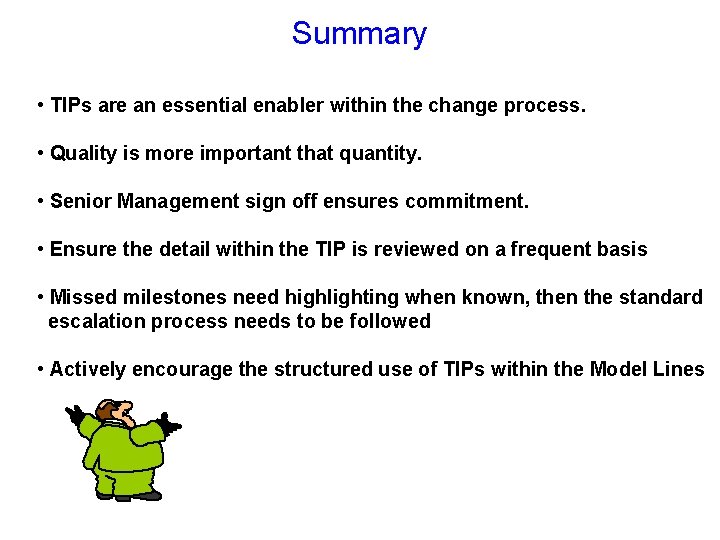 Summary

• TIPs are an essential enabler within the change process.

• Quality is more important that quantity.

• Senior Management sign off ensures commitment.

• Ensure the detail within the TIP is reviewed on a frequent basis

• Missed milestones need highlighting when known, then the standard escalation process needs to be followed

• Actively encourage the structured use of TIPs within the Model Lines